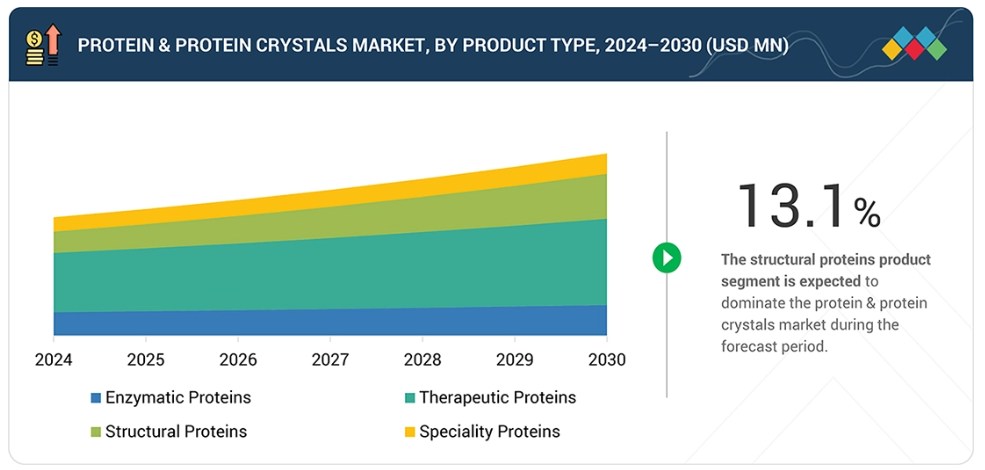 PROTEIN & PROTEIN CRYSTALS MARKET, BY PRODUCT TYPE, 2024–2030 (USD MN)

2024 2025 2026 2027 2028 2029 2030

Enzymatic Proteins
Therapeutic Proteins
Structural Proteins
Speciality Proteins

13.1%

The structural proteins product segment is expected to dominate the protein & protein crystals market during the forecast period.